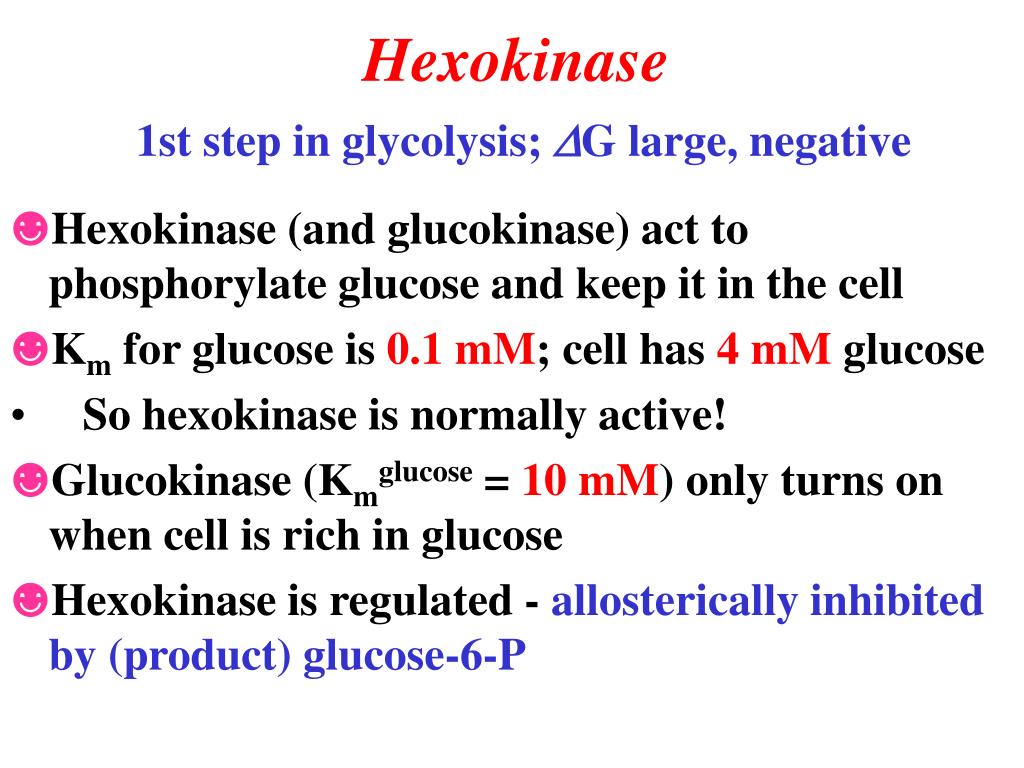 Hexokinase

1st step in glycolysis; $\Delta$G large, negative

☻Hexokinase (and glucokinase) act to phosphorylate glucose and keep it in the cell

☻$K_m$ for glucose is 0.1 mM; cell has 4 mM glucose

• So hexokinase is normally active!

☻Glucokinase ($K_m^{glucose}$ = 10 mM) only turns on when cell is rich in glucose

☻Hexokinase is regulated - allosterically inhibited by (product) glucose-6-P